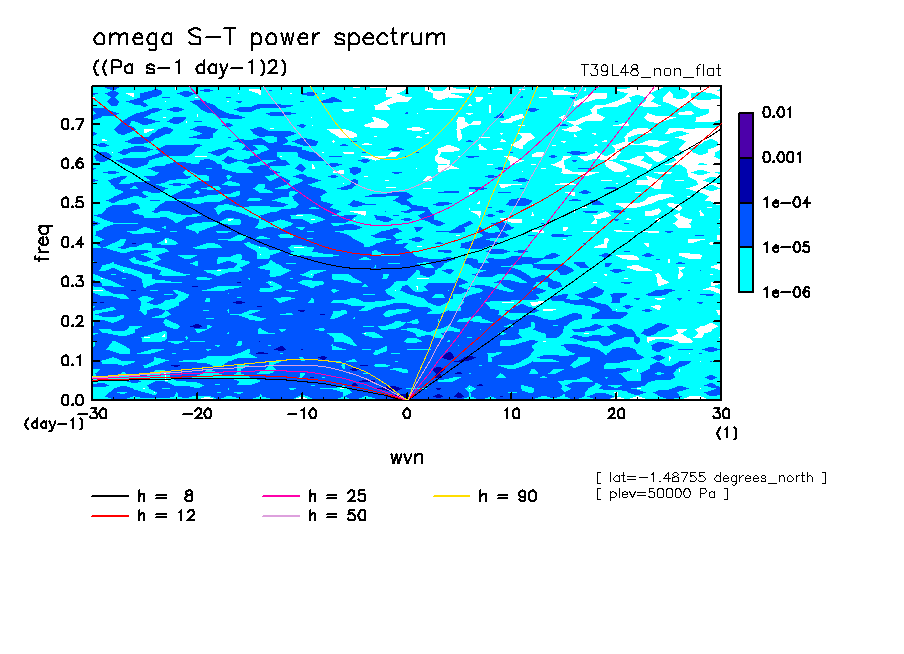 omega S-T power spectrum
((Pa s-1 day-1)2)
T39L48_non_flat

0.01
0.001
1e-04
1e-05
1e-06

freq
0.7
0.6
0.5
0.4
0.3
0.2
0.1
0.0
(day-1)

-30 -20 -10 0 10 20 30
(1)

wvn

[ lat=-1.48755 degrees_north ]
[ plev=50000 Pa ]

h = 8
h = 12
h = 25
h = 50
h = 90